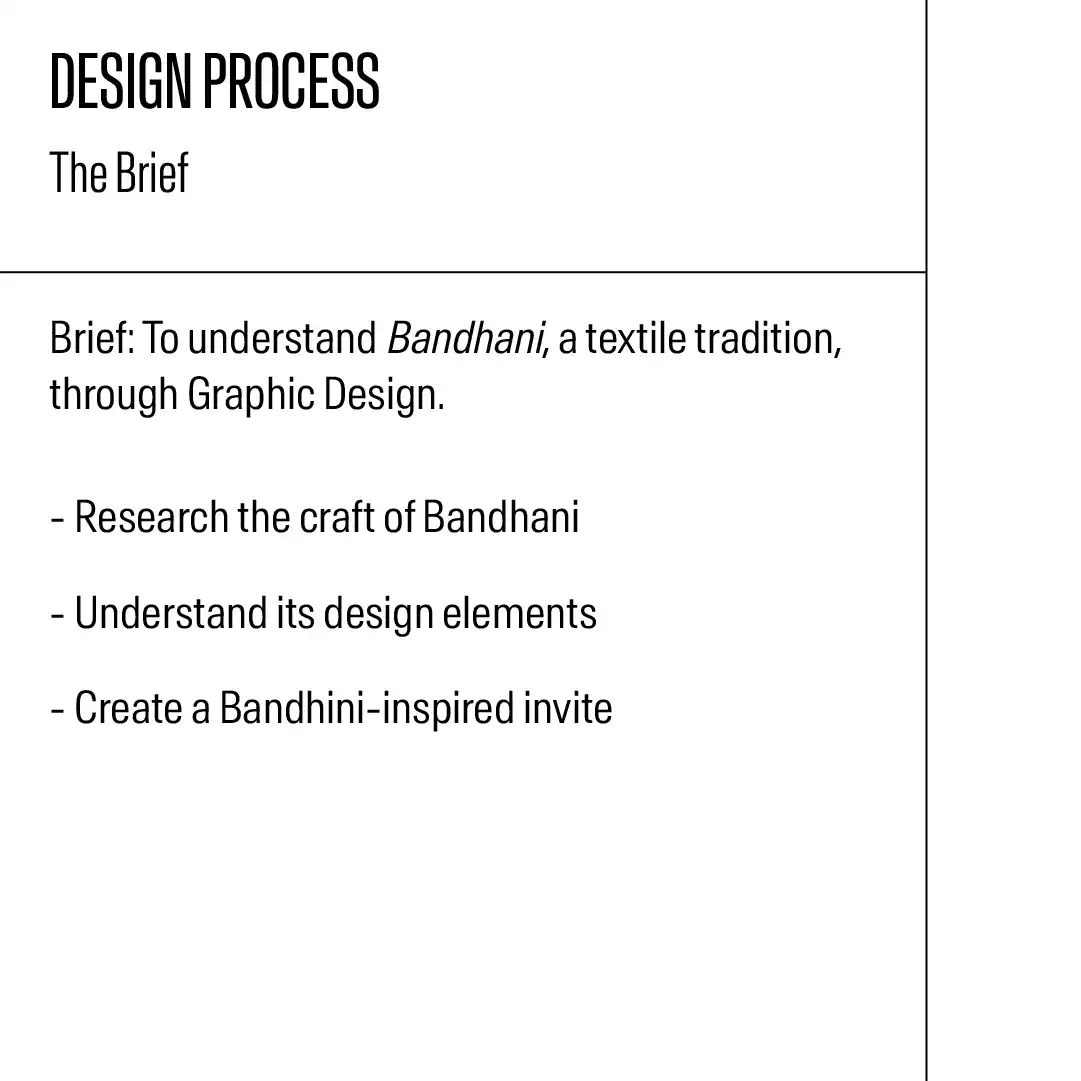 DESIGN PROCESS

The Brief

Brief: To understand Bandhani, a textile tradition, through Graphic Design.

- Research the craft of Bandhani

- Understand its design elements

- Create a Bandhini-inspired invite